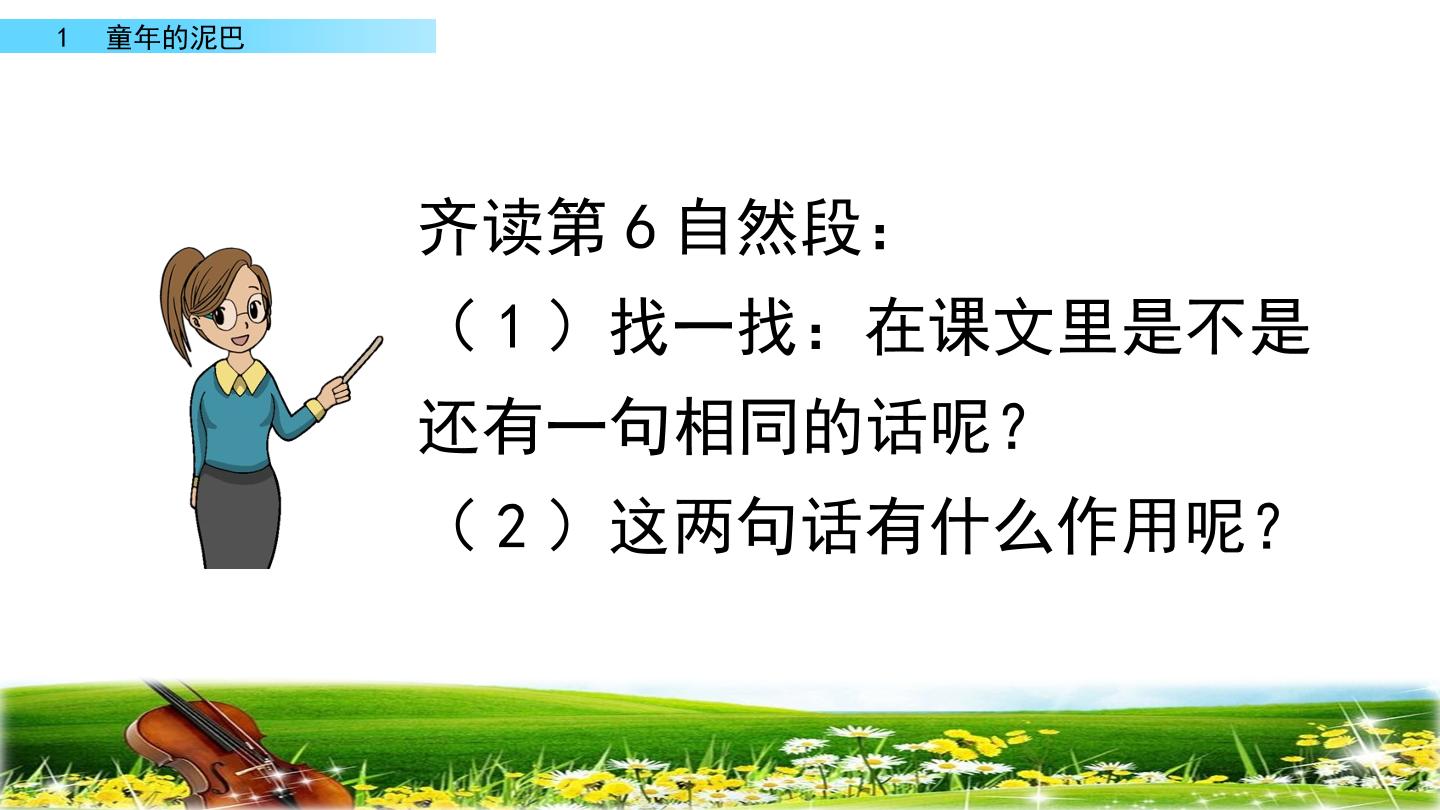 1 童年的泥巴

齐读第6自然段:

（1）找一找：在课文里是不是还有一句相同的话呢？

（2）这两句话有什么作用呢？